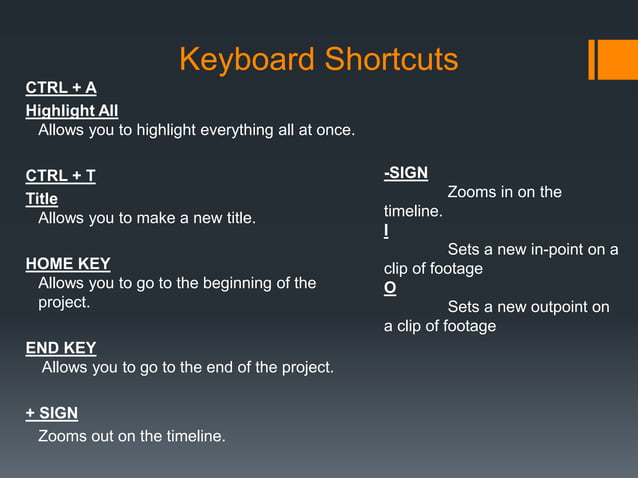 Keyboard Shortcuts

CTRL + A
Highlight All
Allows you to highlight everything all at once.

CTRL + T
Title
Allows you to make a new title.

HOME KEY
Allows you to go to the beginning of the project.

END KEY
Allows you to go to the end of the project.

+ SIGN
Zooms out on the timeline.

-SIGN
Zooms in on the timeline.
I
Sets a new in-point on a clip of footage
O
Sets a new outpoint on a clip of footage